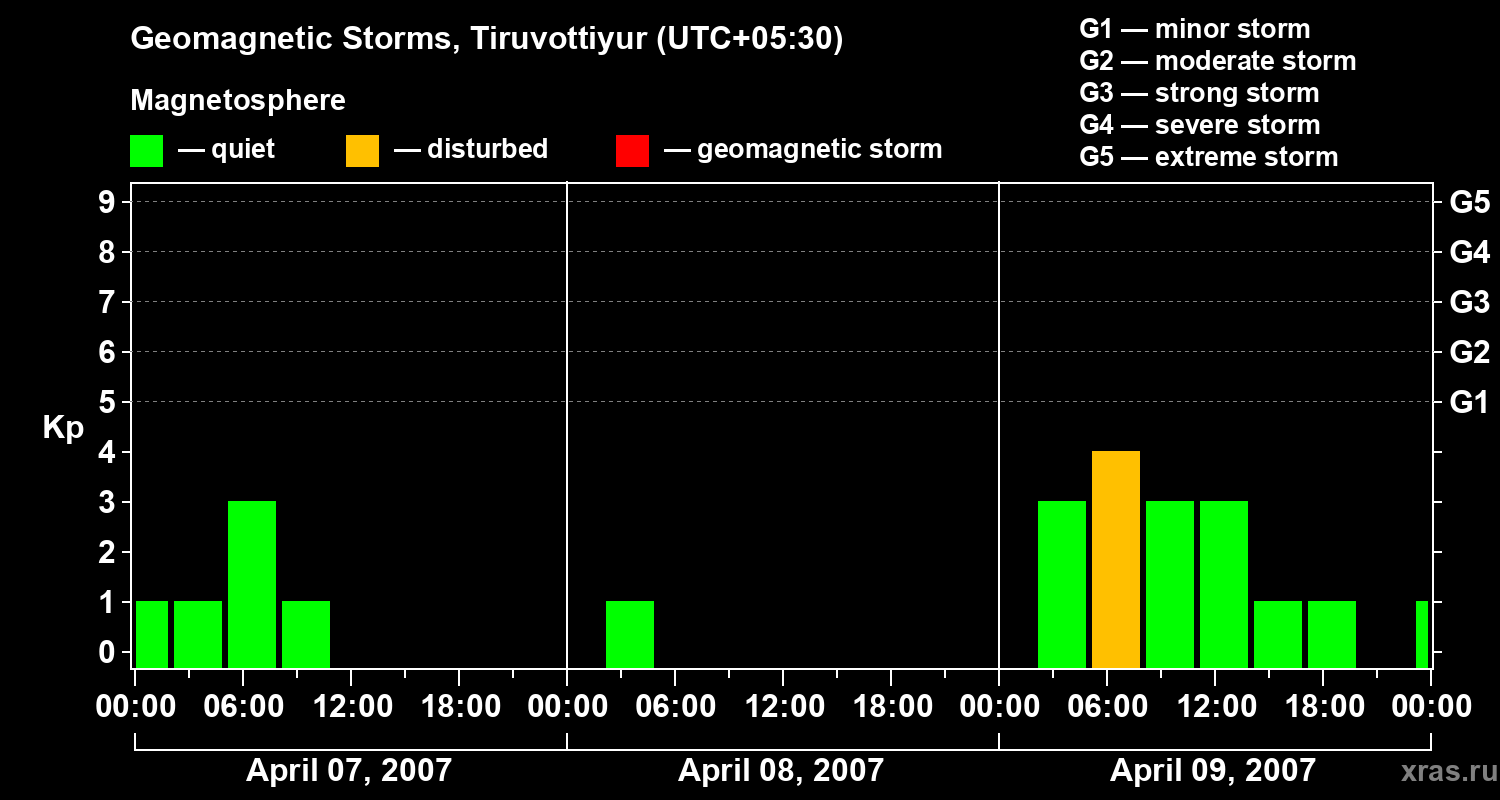 Geomagnetic Storms, Tiruvottiyur (UTC+05:30)

Magnetosphere

— quiet — disturbed — geomagnetic storm

G1 — minor storm
G2 — moderate storm
G3 — strong storm
G4 — severe storm
G5 — extreme storm

Kp

9 8 7 6 5 4 3 2 1 0

G5 G4 G3 G2 G1

00:00 06:00 12:00 18:00 00:00 06:00 12:00 18:00 00:00 06:00 12:00 18:00 00:00

April 07, 2007 April 08, 2007 April 09, 2007

xras.ru